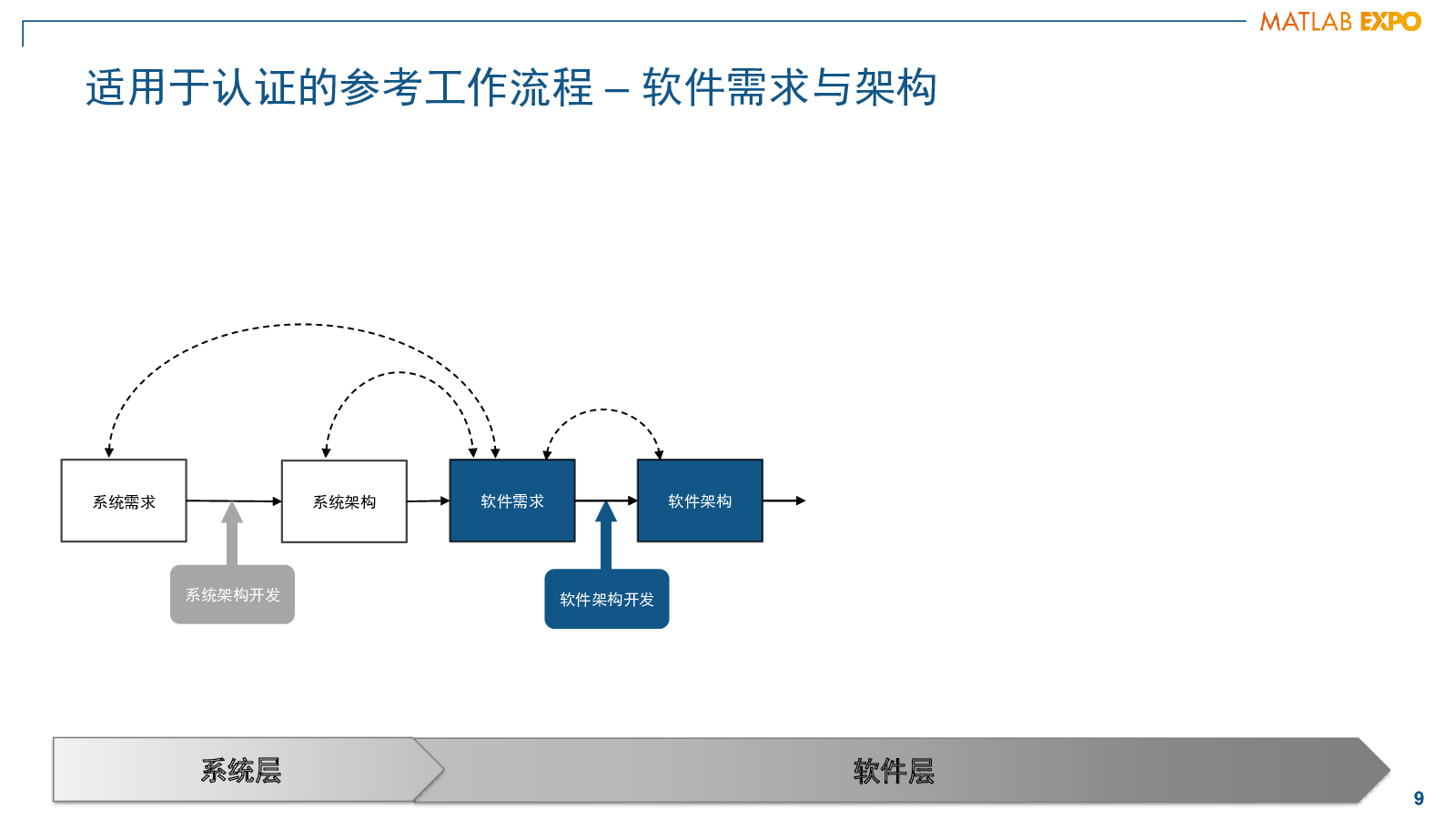 MATLAB EXPO

适用于认证的参考工作流程 – 软件需求与架构

系统需求

系统架构

软件需求

软件架构

系统架构开发

软件架构开发

系统层

软件层

9